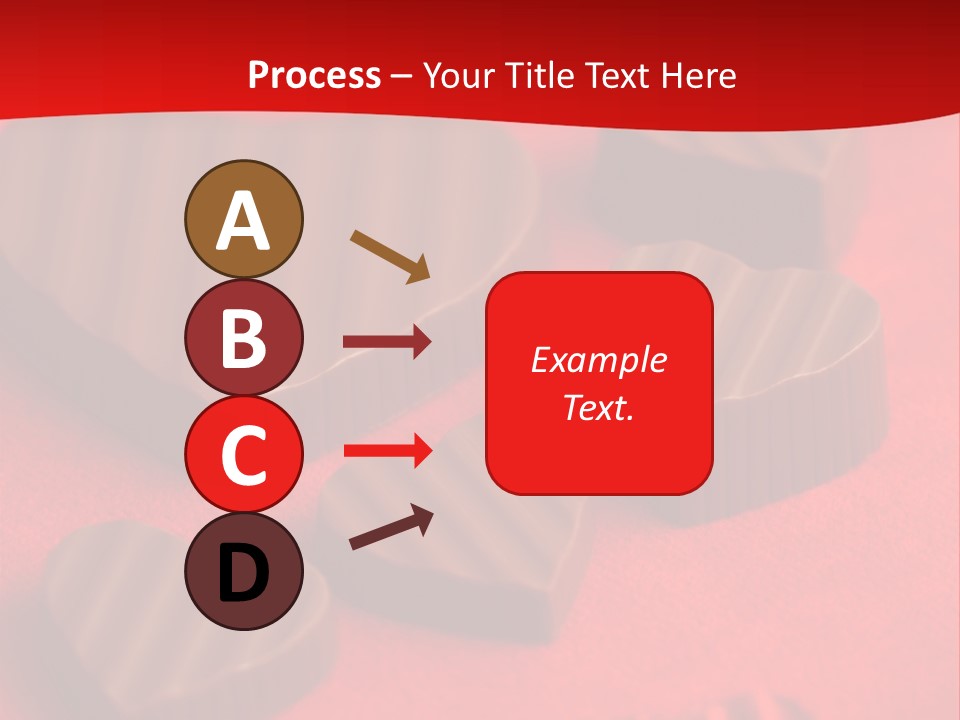 Process – Your Title Text Here

A

B

C

D

Example Text.